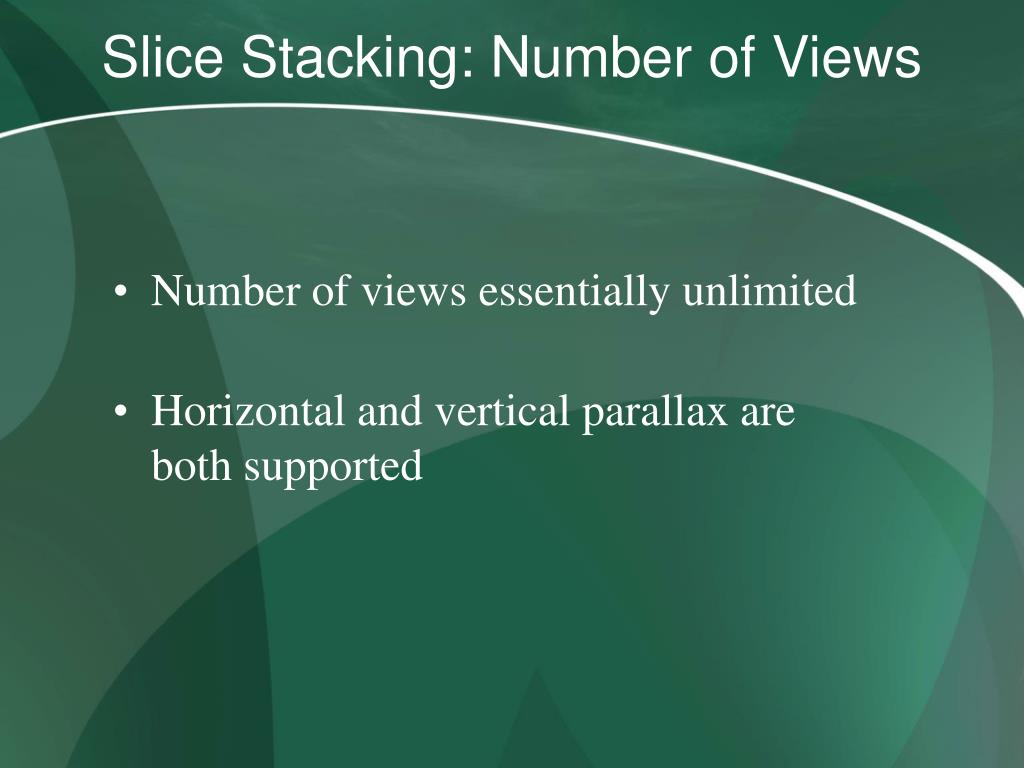 Slice Stacking: Number of Views

• Number of views essentially unlimited

• Horizontal and vertical parallax are both supported